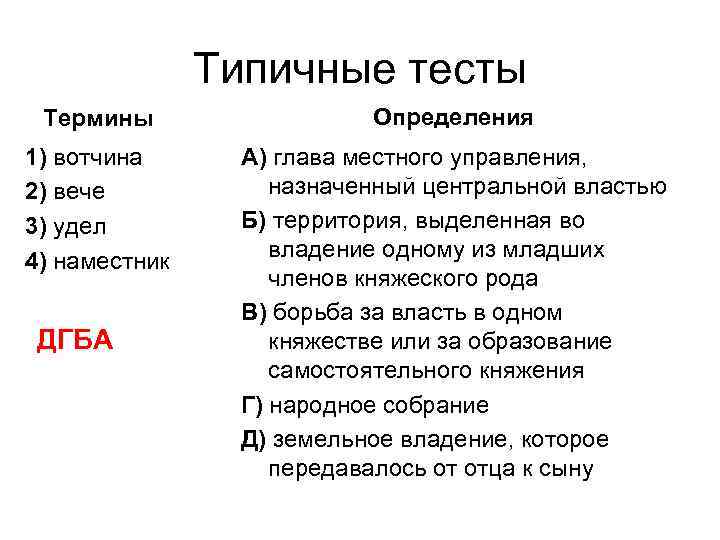 Типичные тесты

Термины

1) вотчина
2) вече
3) удел
4) наместник

ДГБА

Определения

А) глава местного управления, назначенный центральной властью
Б) территория, выделенная во владение одному из младших членов княжеского рода
В) борьба за власть в одном княжестве или за образование самостоятельного княжения
Г) народное собрание
Д) земельное владение, которое передавалось от отца к сыну